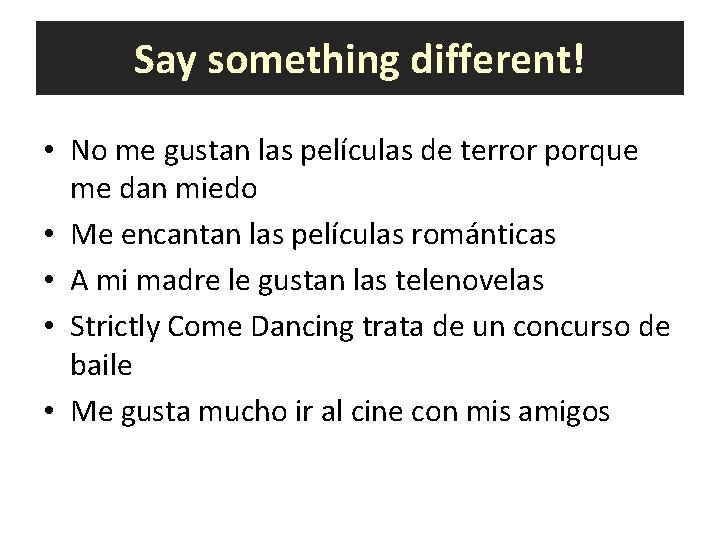 Say something different!

• No me gustan las películas de terror porque me dan miedo
• Me encantan las películas románticas
• A mi madre le gustan las telenovelas
• Strictly Come Dancing trata de un concurso de baile
• Me gusta mucho ir al cine con mis amigos